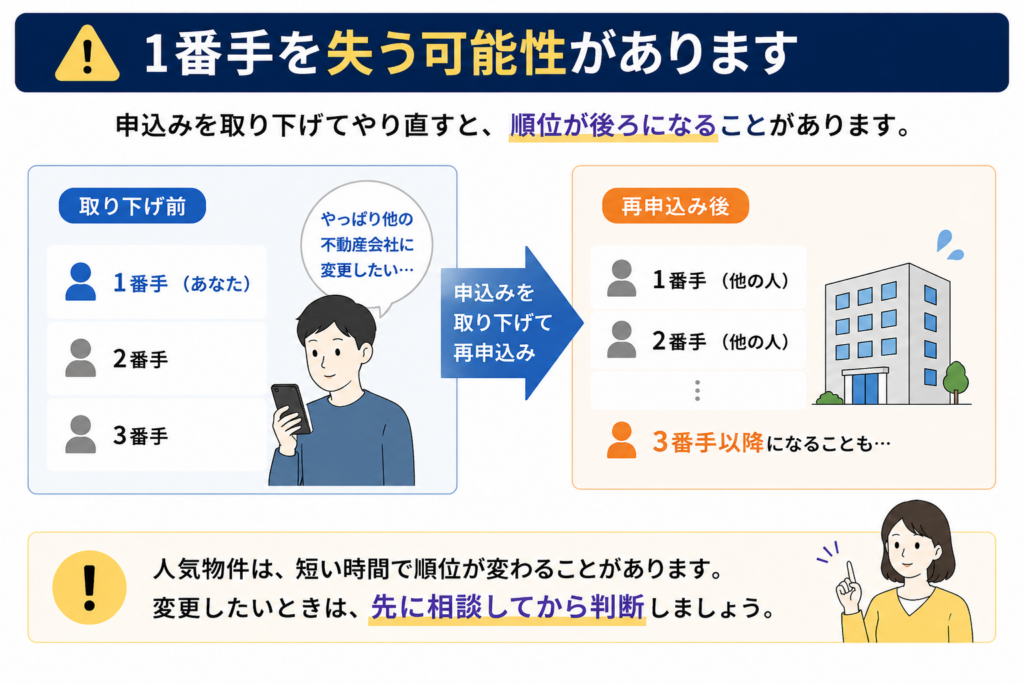 1番手を失う可能性があります

申込みを取り下げてやり直すと、順位が後ろになることがあります。

取り下げ前

1番手（あなた）

2番手

3番手

やっぱり他の不動産会社に変更したい…

申込みを取り下げて再申込み

再申込み後

1番手（他の人）

2番手（他の人）

⋮

3番手以降になることも…

人気物件は、短い時間で順位が変わることがあります。
変更したいときは、先に相談してから判断しましょう。